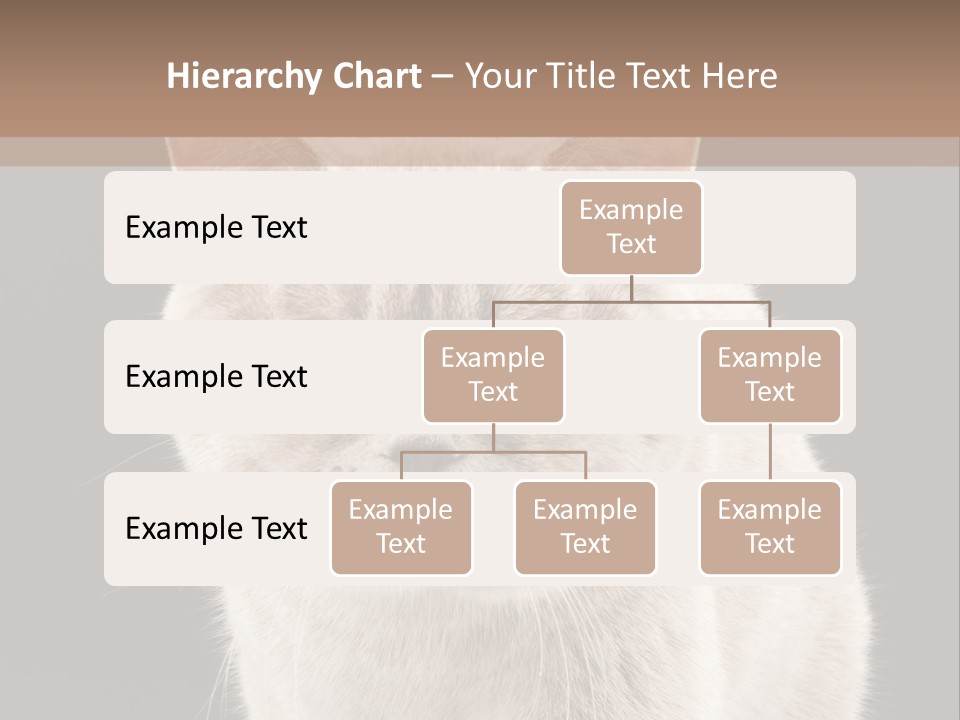 Hierarchy Chart – Your Title Text Here

Example Text

Example Text

Example Text

Example Text

Example Text

Example Text

Example Text

Example Text

Example Text